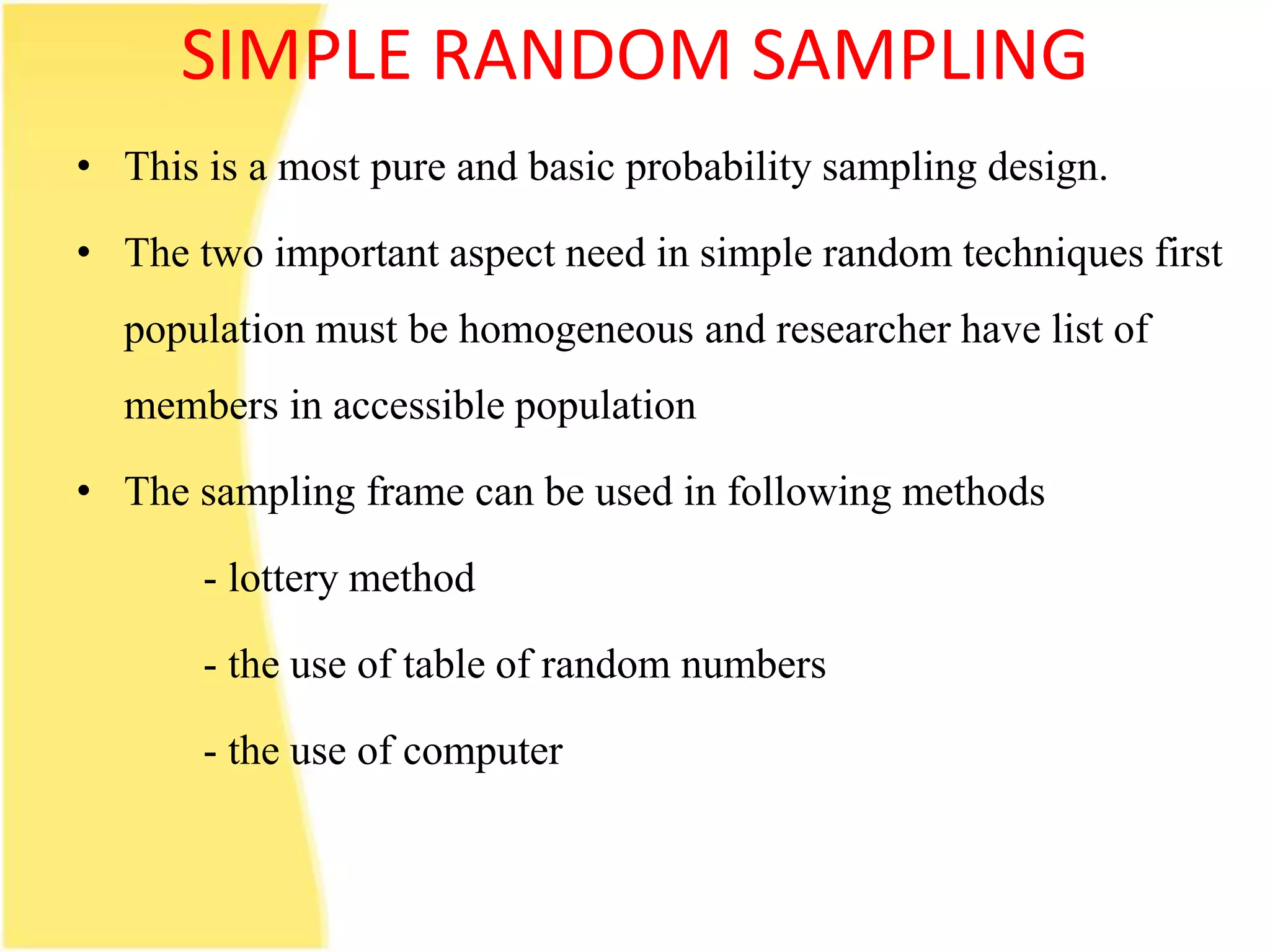 SIMPLE RANDOM SAMPLING

• This is a most pure and basic probability sampling design.

• The two important aspect need in simple random techniques first population must be homogeneous and researcher have list of members in accessible population

• The sampling frame can be used in following methods

- lottery method

- the use of table of random numbers

- the use of computer